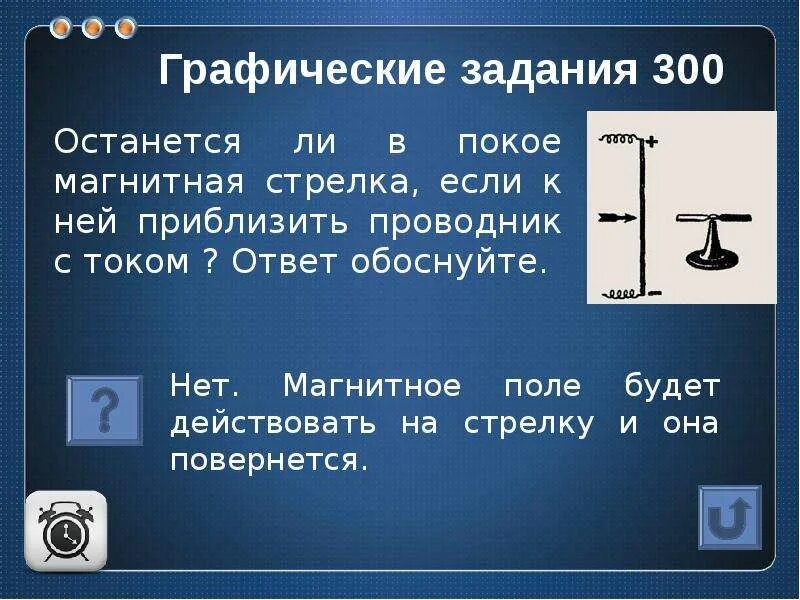 Графические задания 300

Останется ли в покое магнитная стрелка, если к ней приблизить проводник с током ? Ответ обоснуйте.

+

−

?

Нет. Магнитное поле будет действовать на стрелку и она повернется.